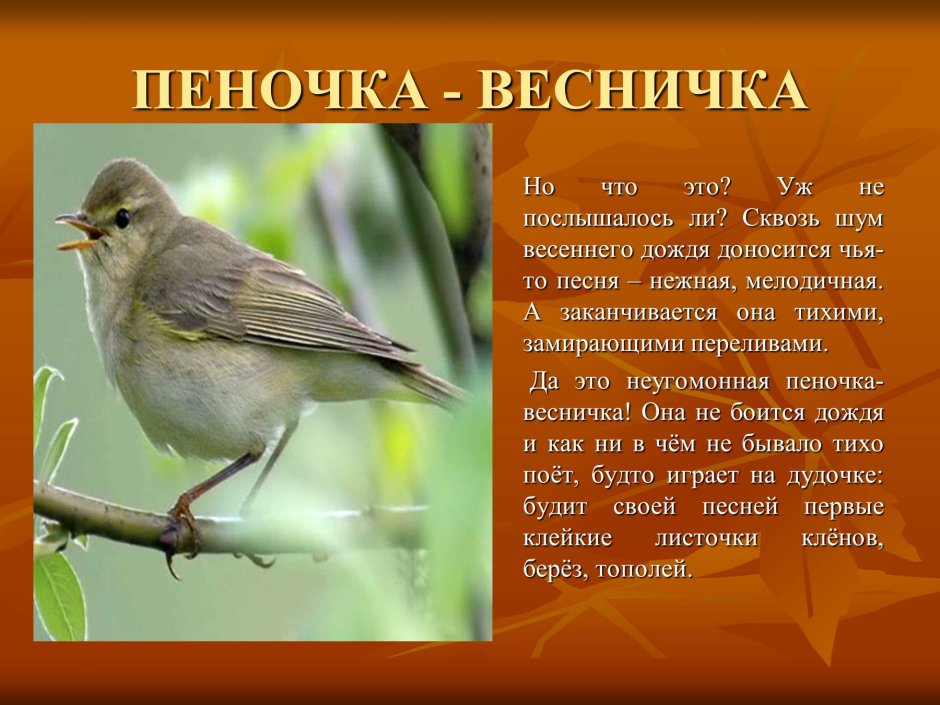 ПЕНОЧКА - ВЕСНИЧКА

Но что это? Уж не послышалось ли? Сквозь шум весеннего дождя доносится чья-то песня – нежная, мелодичная. А заканчивается она тихими, замирающими переливами.

Да это неугомонная пеночка-весничка! Она не боится дождя и как ни в чём не бывало тихо поёт, будто играет на дудочке: будит своей песней первые клейкие листочки клёнов, берёз, тополей.